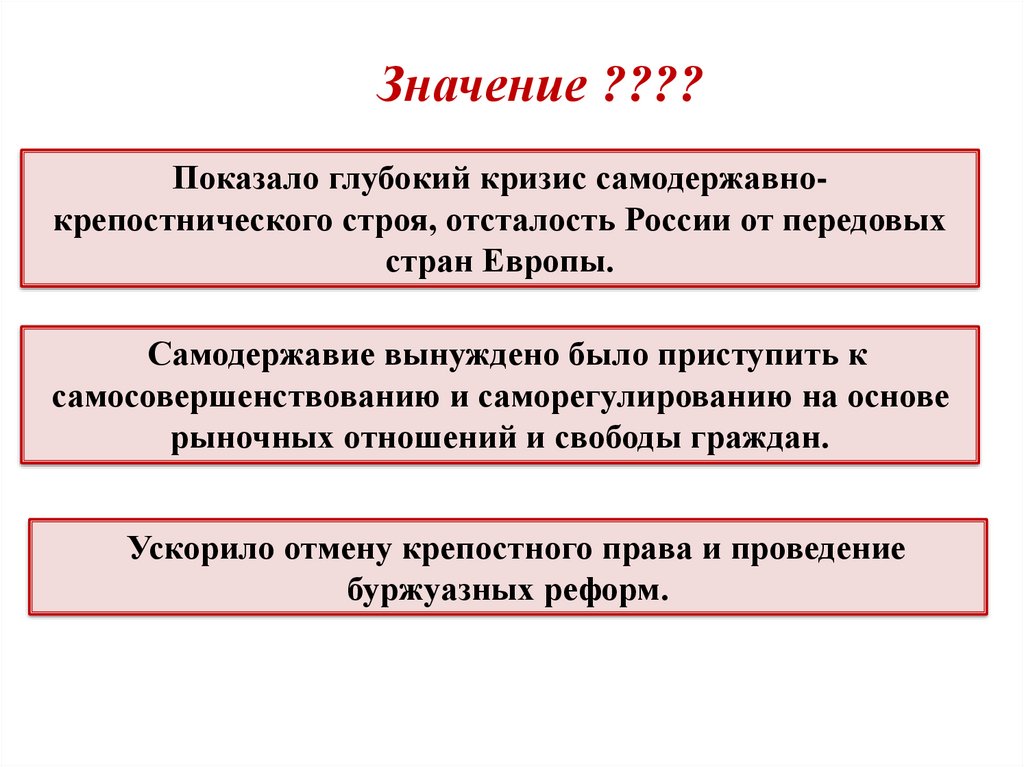 Значение ????

Показало глубокий кризис самодержавно-крепостнического строя, отсталость России от передовых стран Европы.

Самодержавие вынуждено было приступить к самосовершенствованию и саморегулированию на основе рыночных отношений и свободы граждан.

Ускорило отмену крепостного права и проведение буржуазных реформ.